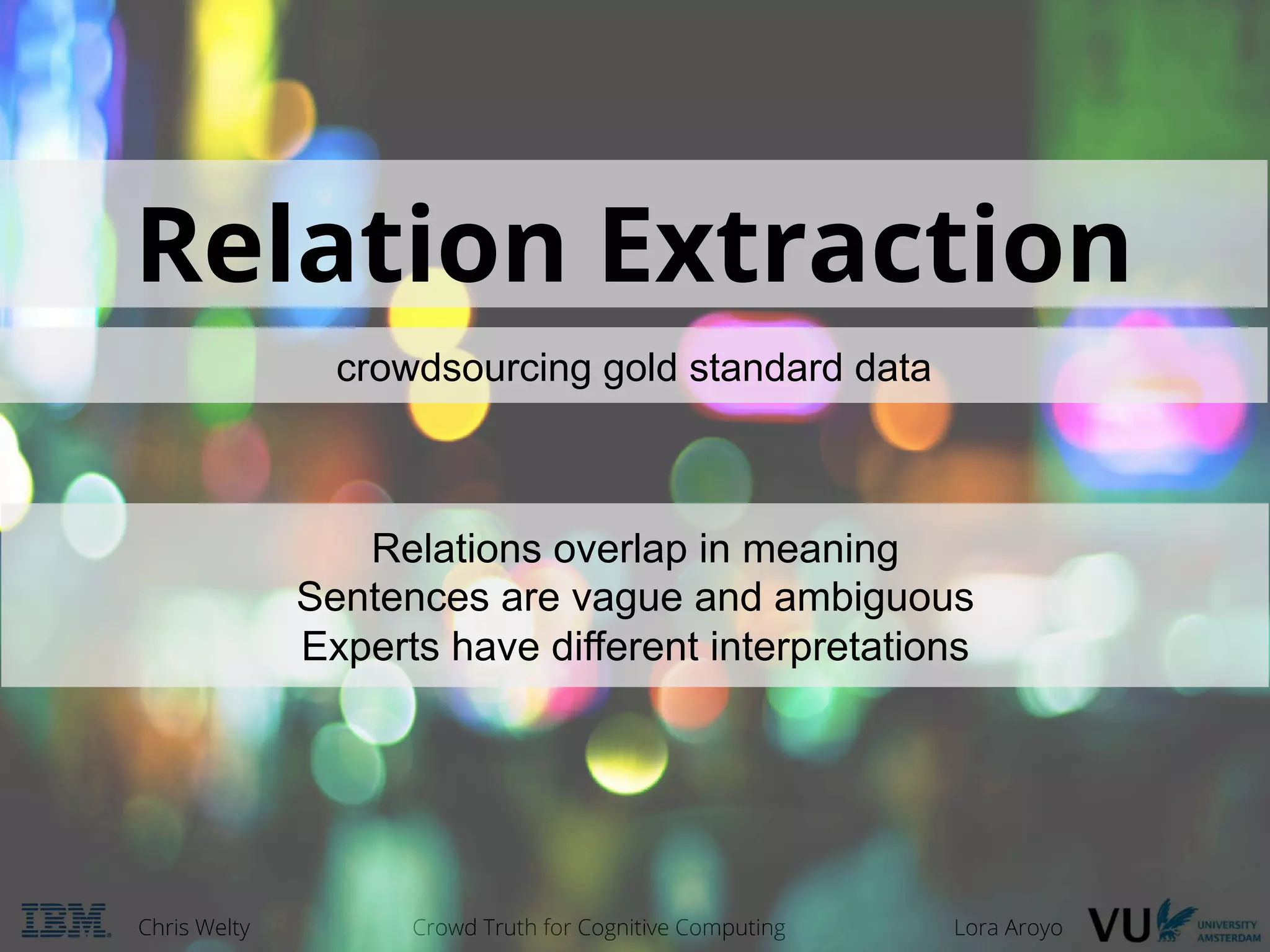 Relation Extraction

crowdsourcing gold standard data

Relations overlap in meaning
Sentences are vague and ambiguous
Experts have different interpretations

IBM Chris Welty Crowd Truth for Cognitive Computing Lora Aroyo VU UNIVERSITY AMSTERDAM